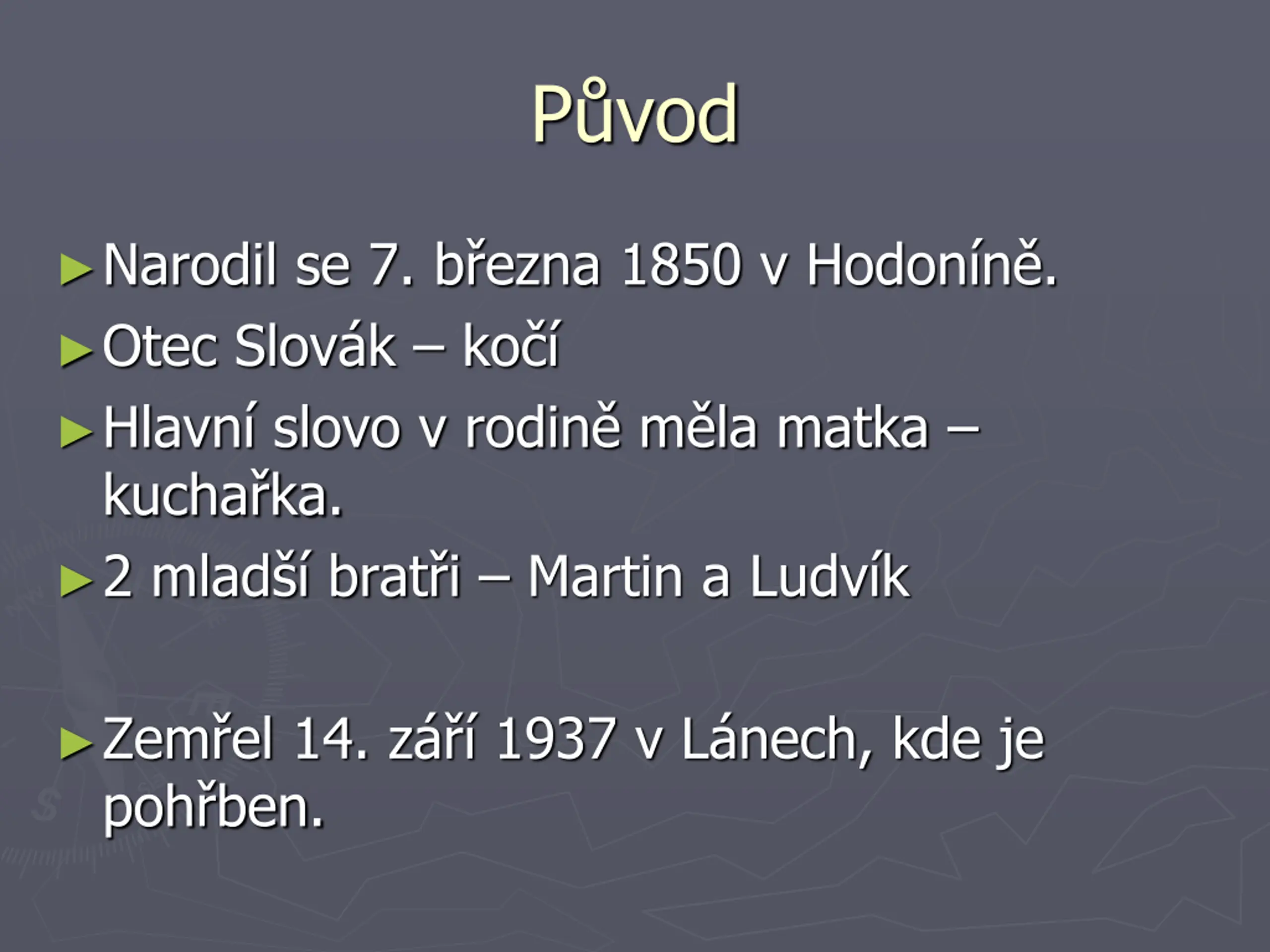 Původ

► Narodil se 7. března 1850 v Hodoníně.
► Otec Slovák – kočí
► Hlavní slovo v rodině měla matka – kuchařka.
► 2 mladší bratři – Martin a Ludvík

► Zemřel 14. září 1937 v Lánech, kde je pohřben.